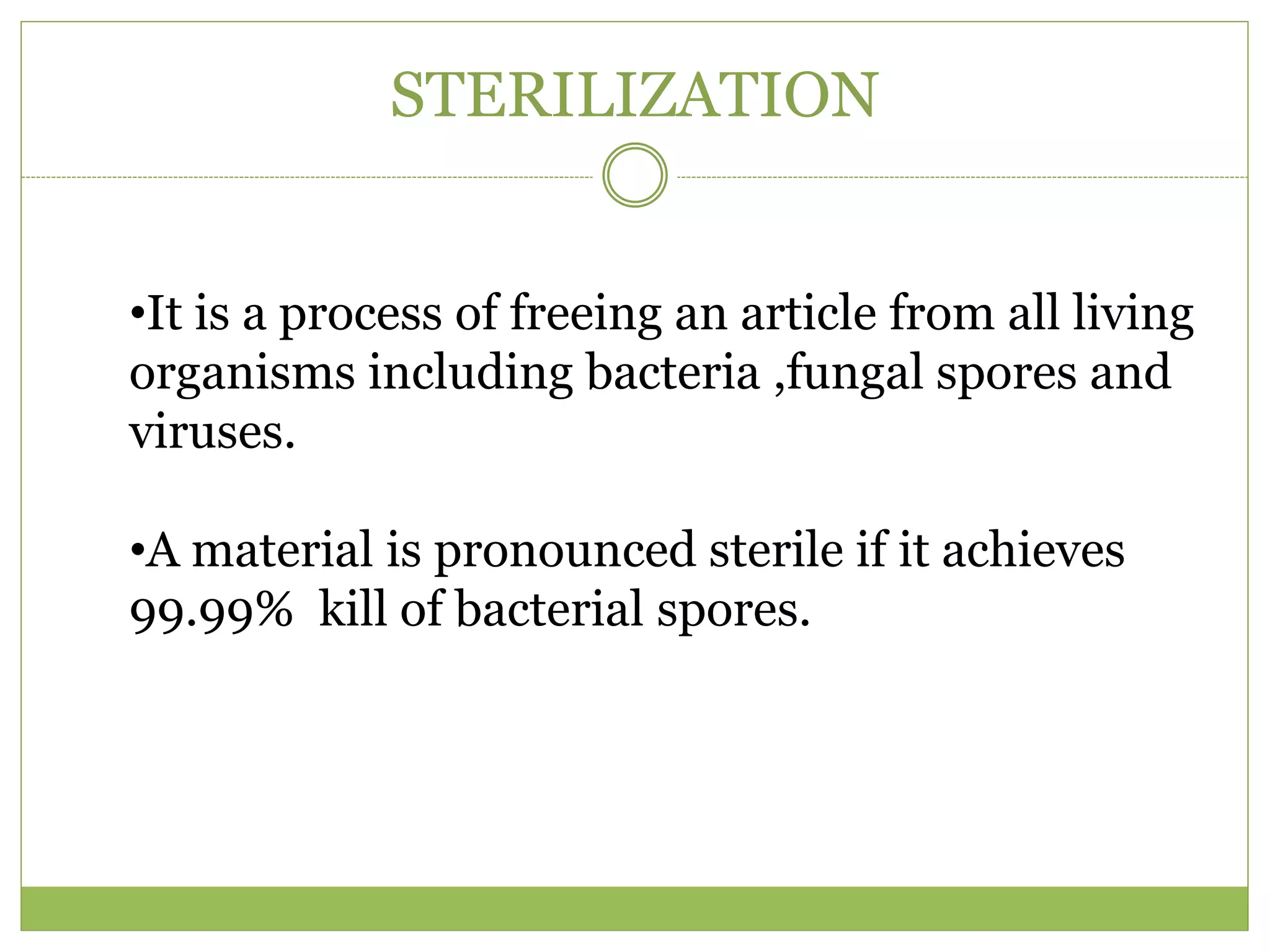 STERILIZATION

•It is a process of freeing an article from all living organisms including bacteria ,fungal spores and viruses.

•A material is pronounced sterile if it achieves 99.99%  kill of bacterial spores.